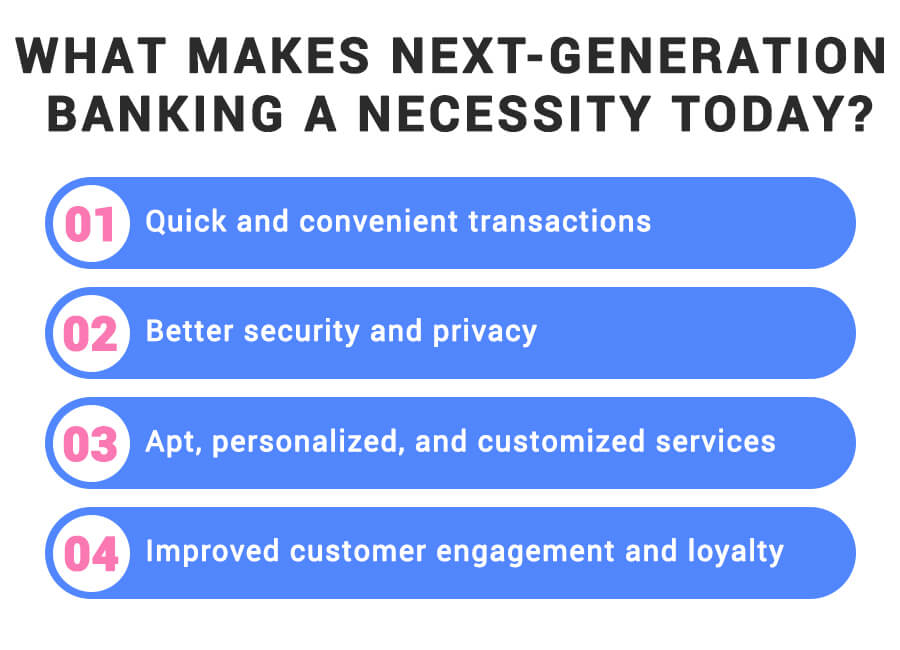 WHAT MAKES NEXT-GENERATION BANKING A NECESSITY TODAY?

01 Quick and convenient transactions

02 Better security and privacy

03 Apt, personalized, and customized services

04 Improved customer engagement and loyalty